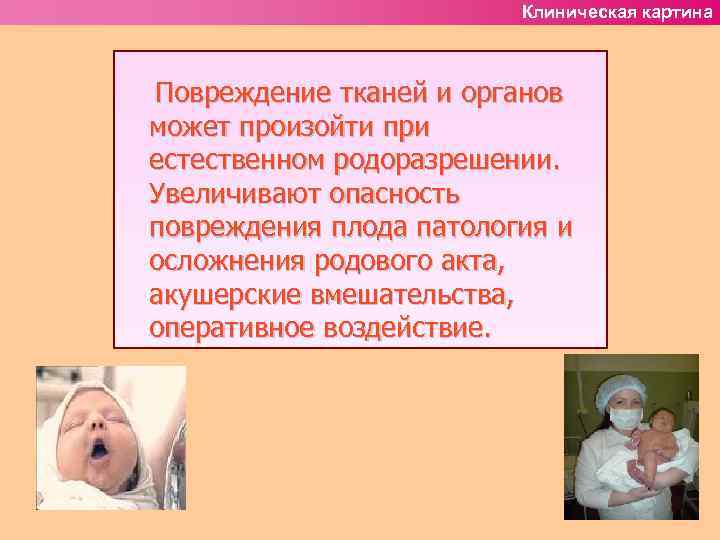 Клиническая картина

Повреждение тканей и органов может произойти при естественном родоразрешении. Увеличивают опасность повреждения плода патология и осложнения родового акта, акушерские вмешательства, оперативное воздействие.